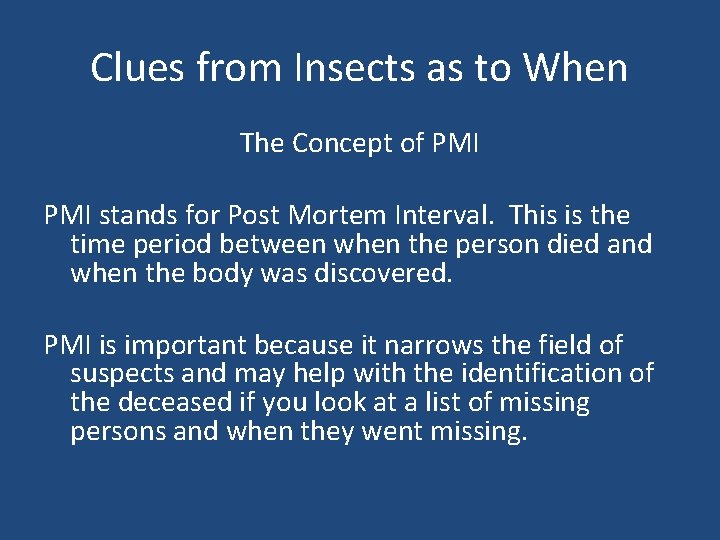 Clues from Insects as to When

The Concept of PMI

PMI stands for Post Mortem Interval. This is the time period between when the person died and when the body was discovered.

PMI is important because it narrows the field of suspects and may help with the identification of the deceased if you look at a list of missing persons and when they went missing.